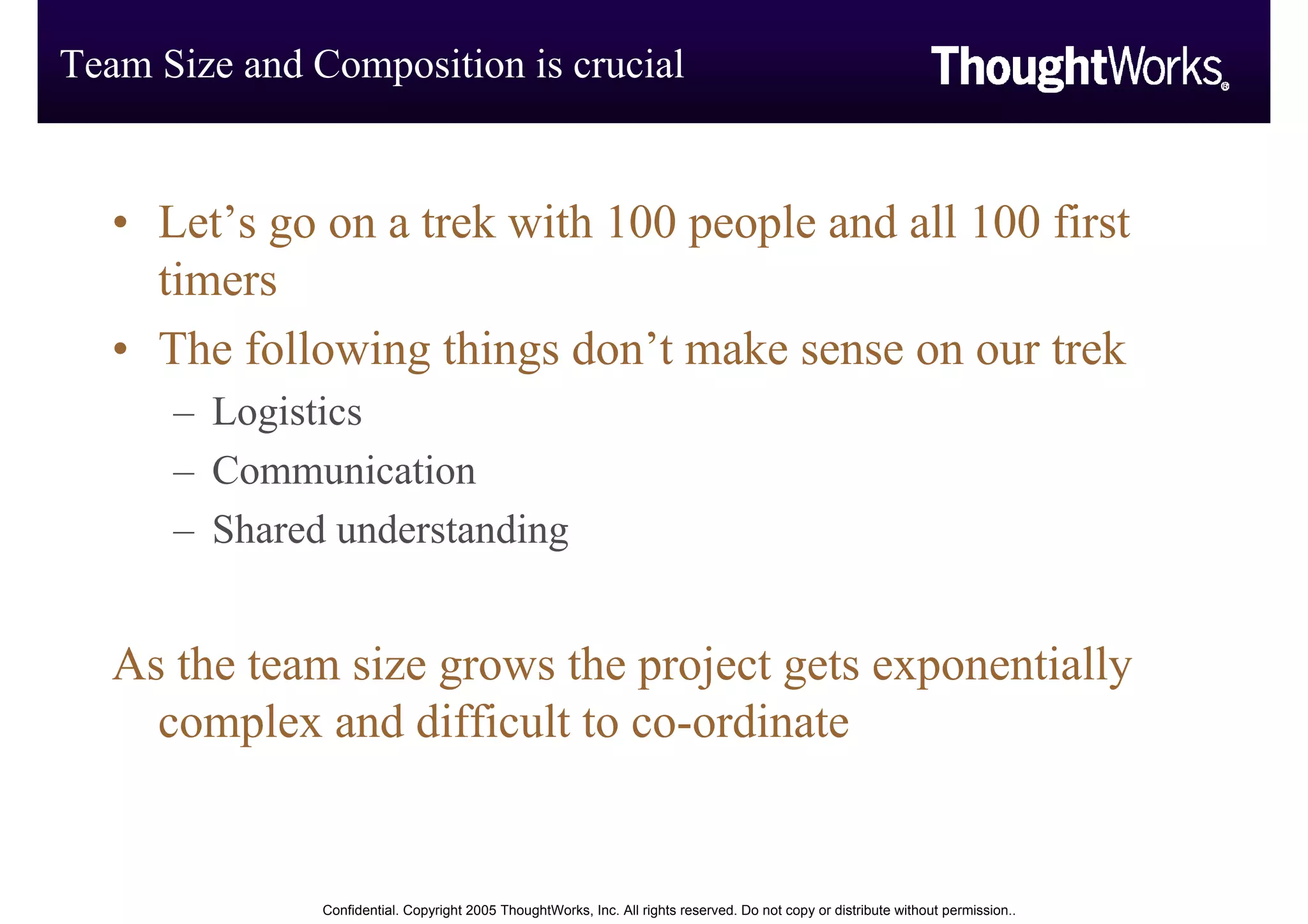 Team Size and Composition is crucial

ThoughtWorks®

• Let’s go on a trek with 100 people and all 100 first timers

• The following things don’t make sense on our trek

– Logistics

– Communication

– Shared understanding

As the team size grows the project gets exponentially complex and difficult to co-ordinate

Confidential. Copyright 2005 ThoughtWorks, Inc. All rights reserved. Do not copy or distribute without permission..